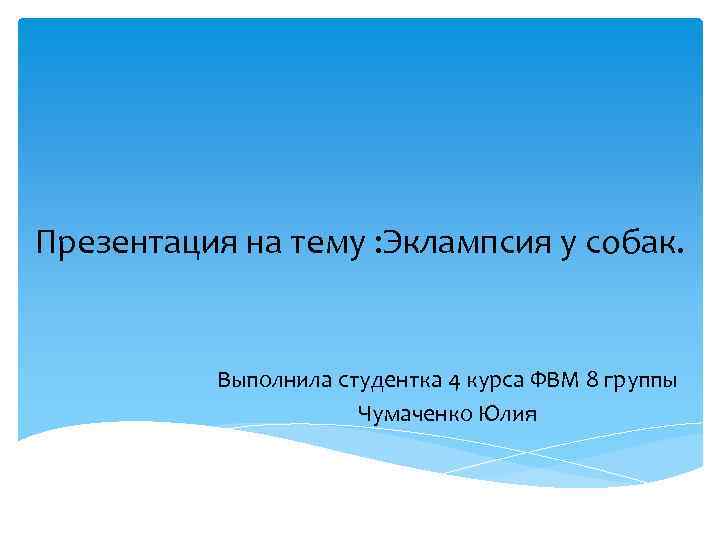 Презентация на тему :Эклампсия у собак.

Выполнила студентка 4 курса ФВМ 8 группы
Чумаченко Юлия